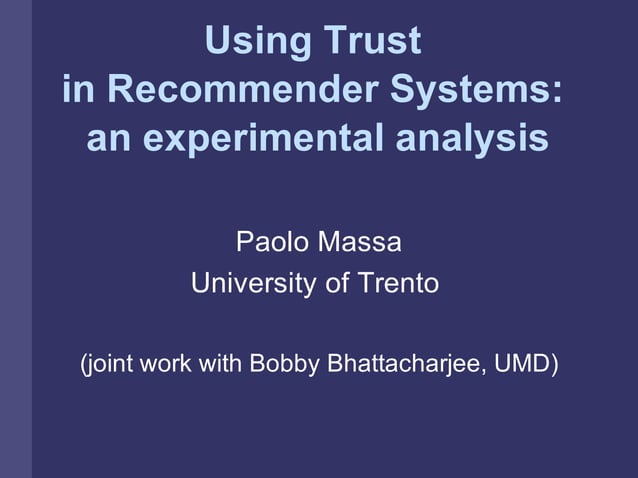 Using Trust
in Recommender Systems:
an experimental analysis

Paolo Massa
University of Trento

(joint work with Bobby Bhattacharjee, UMD)